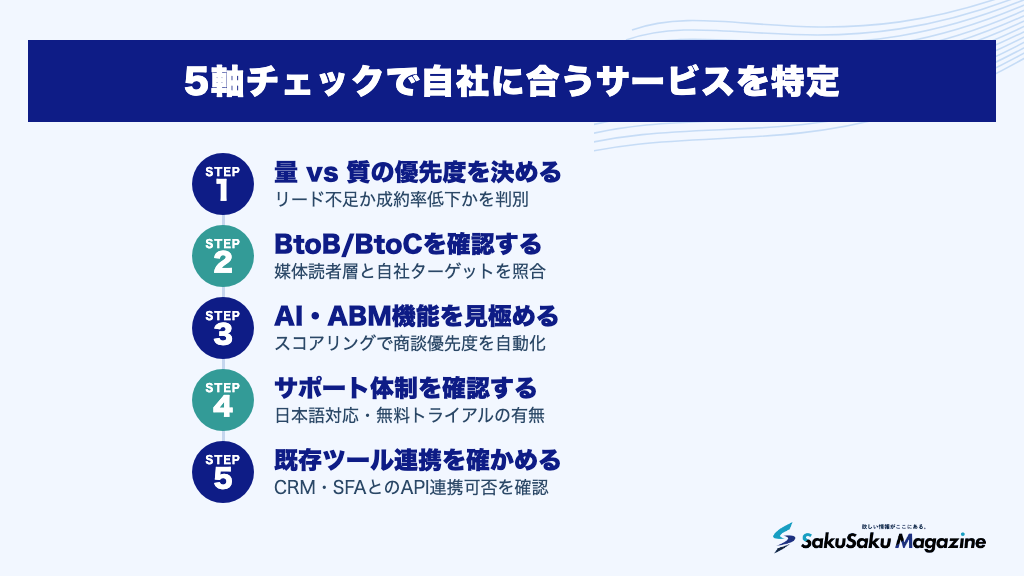 5軸チェックで自社に合うサービスを特定

STEP 1
量 vs 質の優先度を決める
リード不足か成約率低下かを判別

STEP 2
BtoB/BtoCを確認する
媒体読者層と自社ターゲットを照合

STEP 3
AI・ABM機能を見極める
スコアリングで商談優先度を自動化

STEP 4
サポート体制を確認する
日本語対応・無料トライアルの有無

STEP 5
既存ツール連携を確かめる
CRM・SFAとのAPI連携可否を確認

欲しい情報がここにある。
SakuSaku Magazine